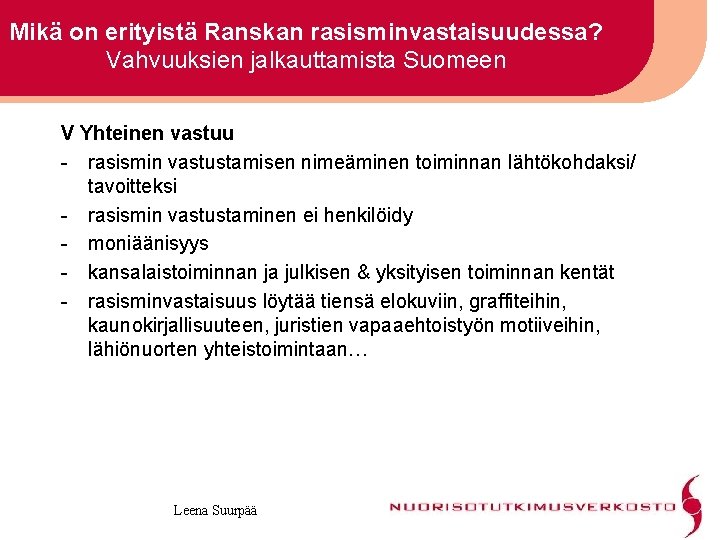 Mikä on erityistä Ranskan rasisminvastaisuudessa?
Vahvuuksien jalkauttamista Suomeen

V Yhteinen vastuu

- rasismin vastustamisen nimeäminen toiminnan lähtökohdaksi/ tavoitteksi
- rasismin vastustaminen ei henkilöidy
- moniäänisyys
- kansalaistoiminnan ja julkisen & yksityisen toiminnan kentät
- rasisminvastaisuus löytää tiensä elokuviin, graffiteihin, kaunokirjallisuuteen, juristien vapaaehtoistyön motiiveihin, lähiönuorten yhteistoimintaan…

Leena Suurpää

NUORISOTUTKIMUSVERKOSTO